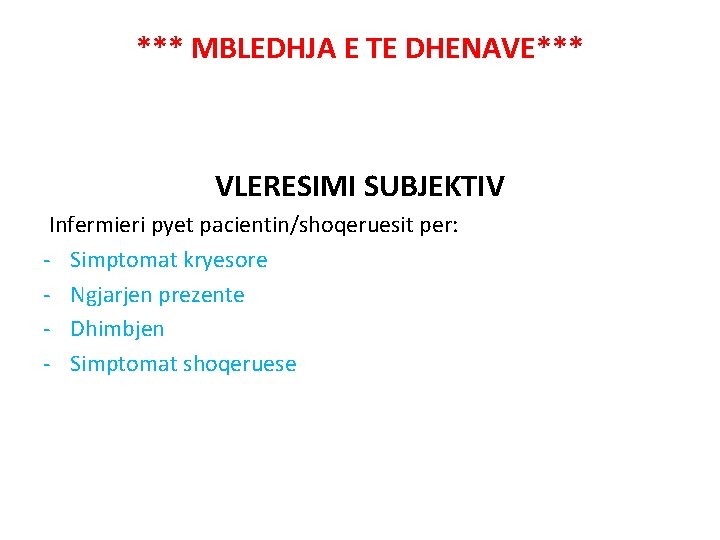 *** MBLEDHJA E TE DHENAVE***

VLERESIMI SUBJEKTIV

Infermieri pyet pacientin/shoqeruesit per:

- Simptomat kryesore
- Ngjarjen prezente
- Dhimbjen
- Simptomat shoqeruese